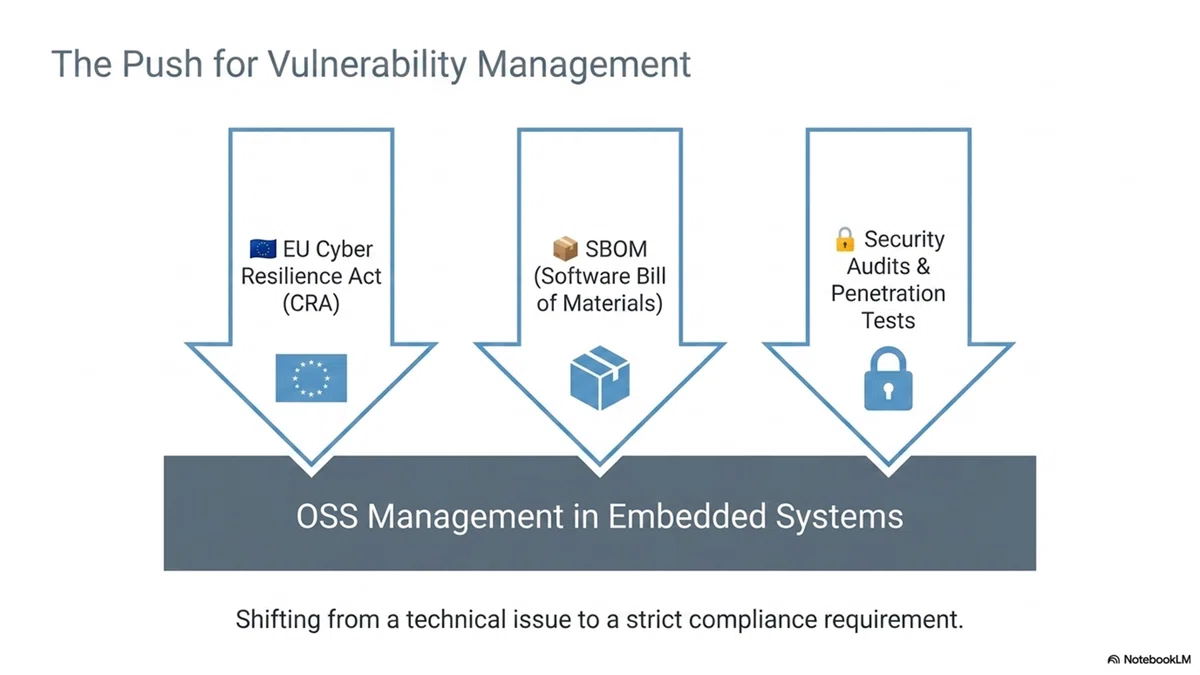 The Push for Vulnerability Management

🇪🇺 EU Cyber Resilience Act (CRA)

📦 SBOM (Software Bill of Materials)

🔒 Security Audits & Penetration Tests

OSS Management in Embedded Systems

Shifting from a technical issue to a strict compliance requirement.

NotebookLM